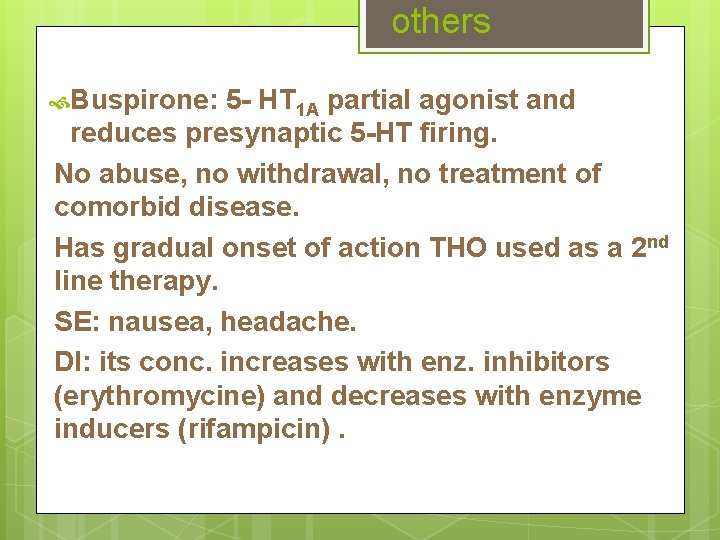 others

Buspirone: 5- $HT_{1A}$ partial agonist and reduces presynaptic 5-HT firing.

No abuse, no withdrawal, no treatment of comorbid disease.

Has gradual onset of action THO used as a $2^{nd}$ line therapy.

SE: nausea, headache.

DI: its conc. increases with enz. inhibitors (erythromycine) and decreases with enzyme inducers (rifampicin) .